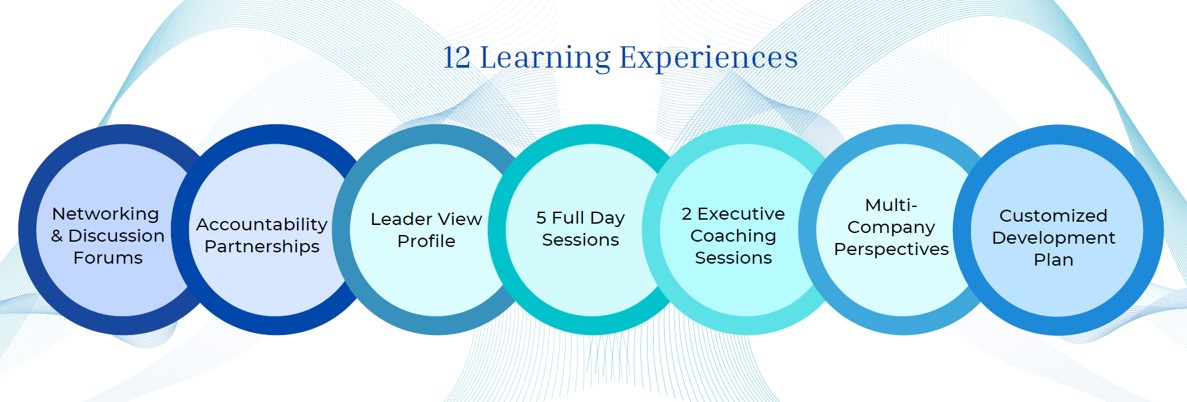 12 Learning Experiences

Networking & Discussion Forums

Accountability Partnerships

Leader View Profile

5 Full Day Sessions

2 Executive Coaching Sessions

Multi-Company Perspectives

Customized Development Plan